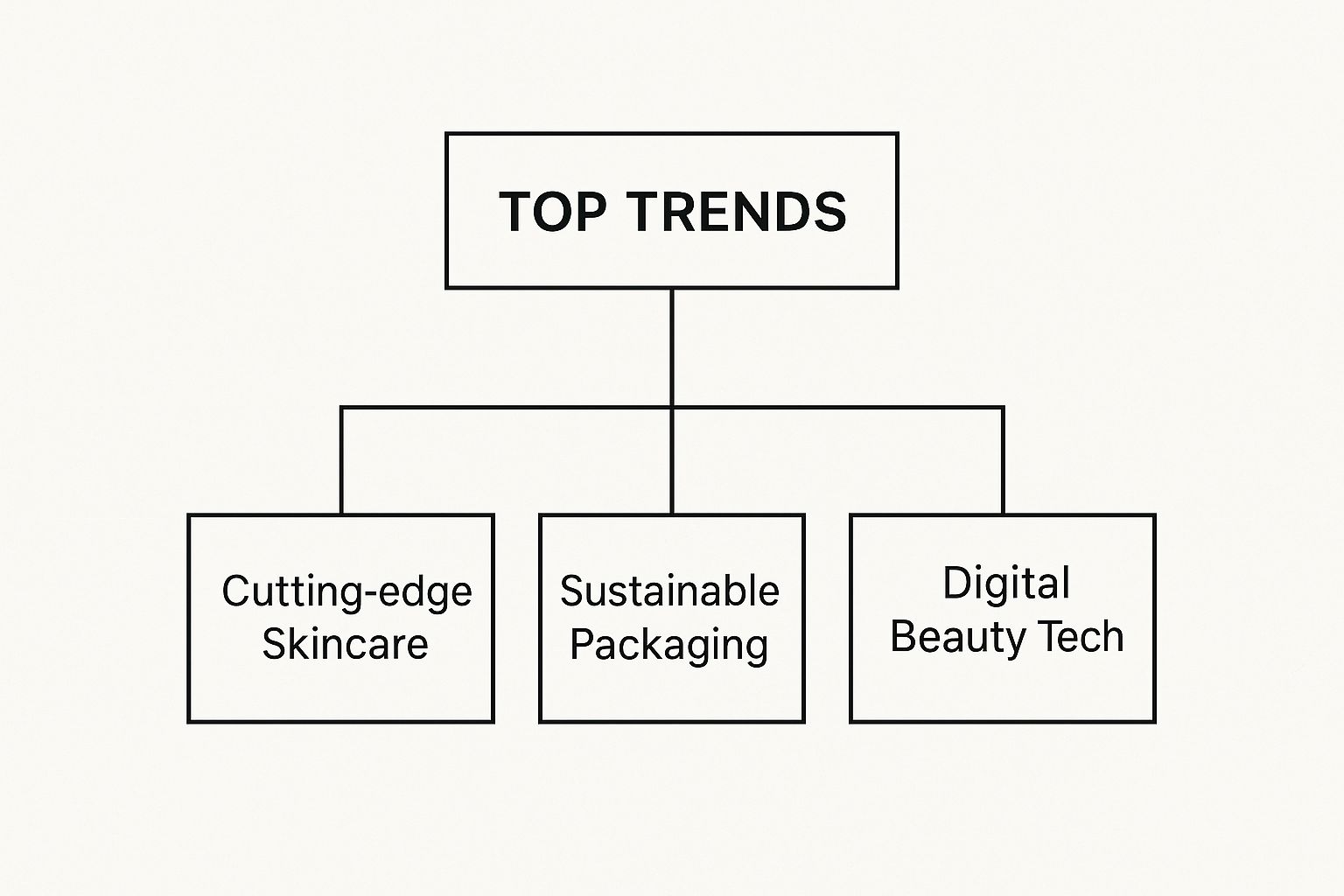 TOP TRENDS

Cutting-edge Skincare

Sustainable Packaging

Digital Beauty Tech